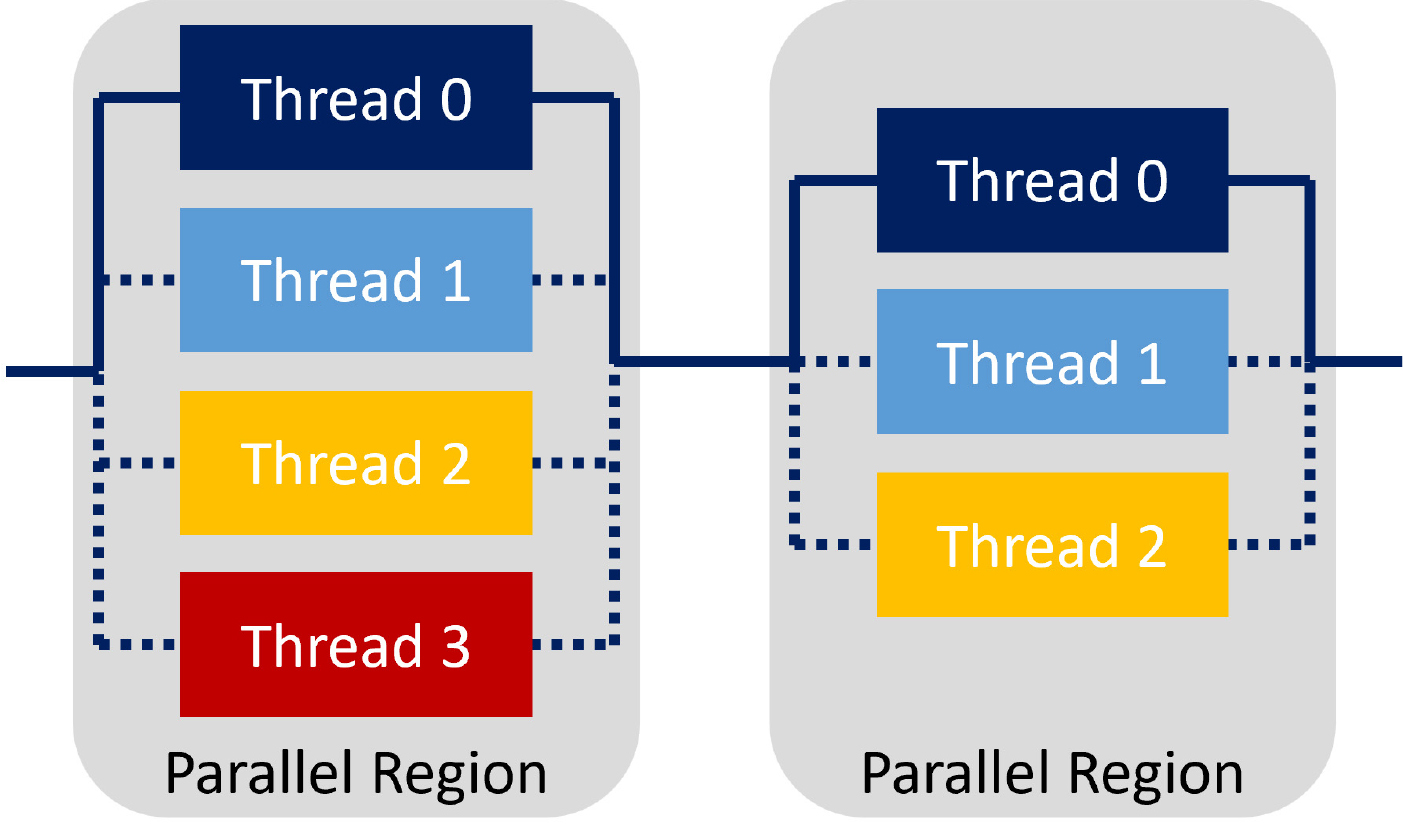 Thread 0

Thread 1

Thread 2

Thread 3

Parallel Region

Thread 0

Thread 1

Thread 2

Parallel Region